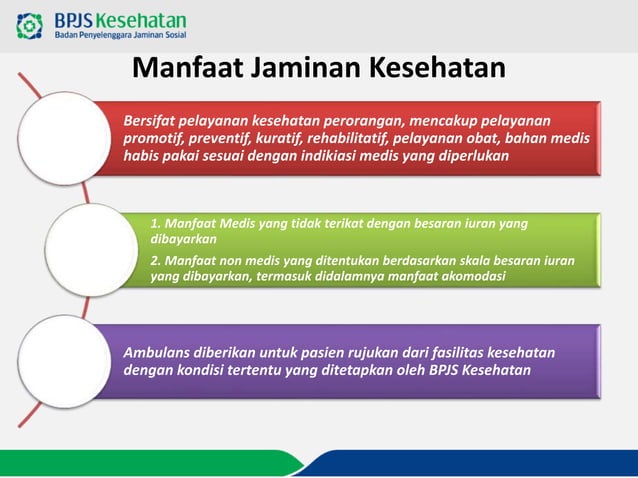 BPJS Kesehatan
Badan Penyelenggara Jaminan Sosial

Manfaat Jaminan Kesehatan

Bersifat pelayanan kesehatan perorangan, mencakup pelayanan promotif, preventif, kuratif, rehabilitatif, pelayanan obat, bahan medis habis pakai sesuai dengan indikiasi medis yang diperlukan

1. Manfaat Medis yang tidak terikat dengan besaran iuran yang dibayarkan

2. Manfaat non medis yang ditentukan berdasarkan skala besaran iuran yang dibayarkan, termasuk didalamnya manfaat akomodasi

Ambulans diberikan untuk pasien rujukan dari fasilitas kesehatan dengan kondisi tertentu yang ditetapkan oleh BPJS Kesehatan